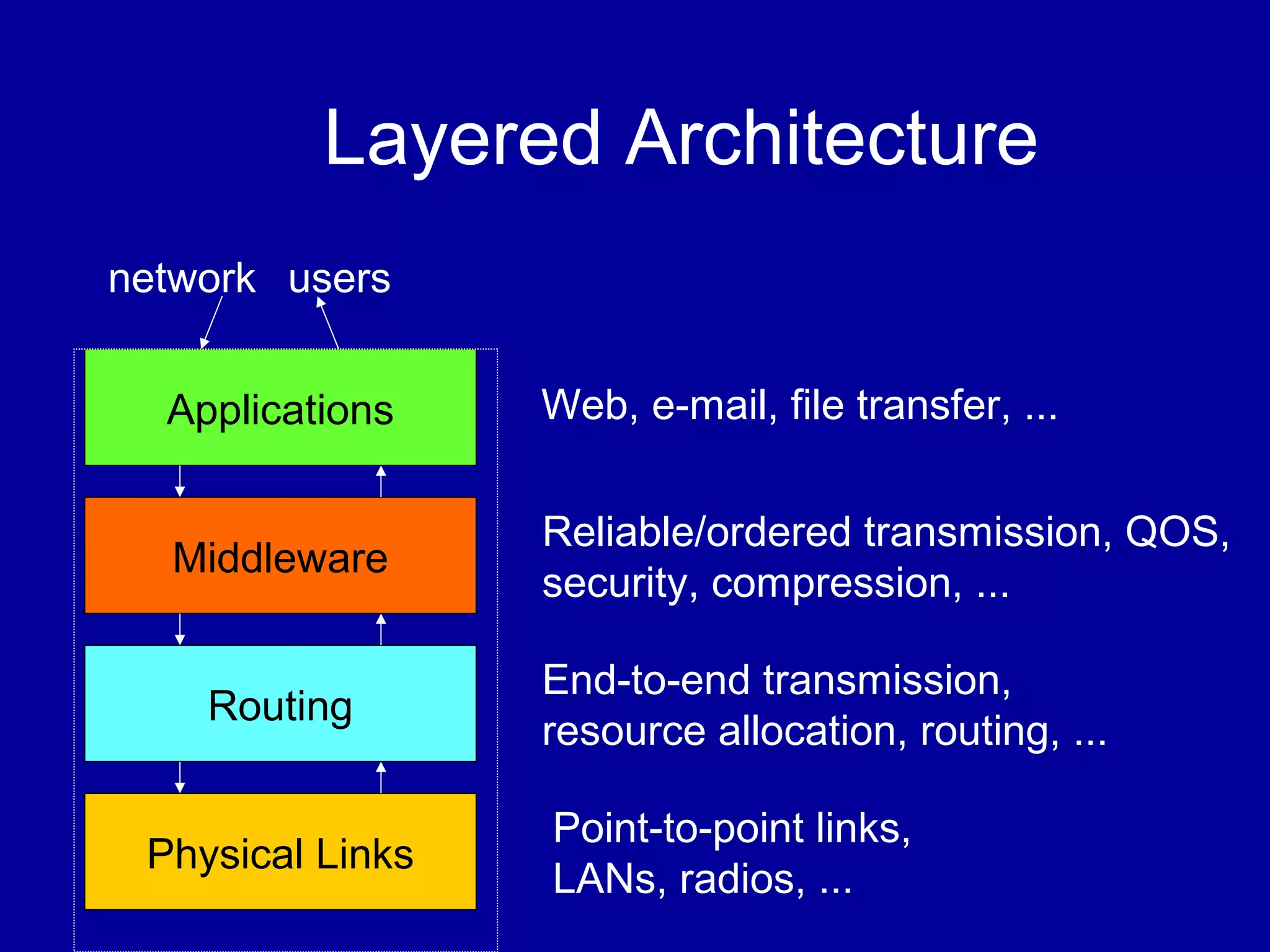 Layered Architecture

network users

Applications

Web, e-mail, file transfer, ...

Middleware

Reliable/ordered transmission, QOS, security, compression, ...

Routing

End-to-end transmission, resource allocation, routing, ...

Physical Links

Point-to-point links, LANs, radios, ...